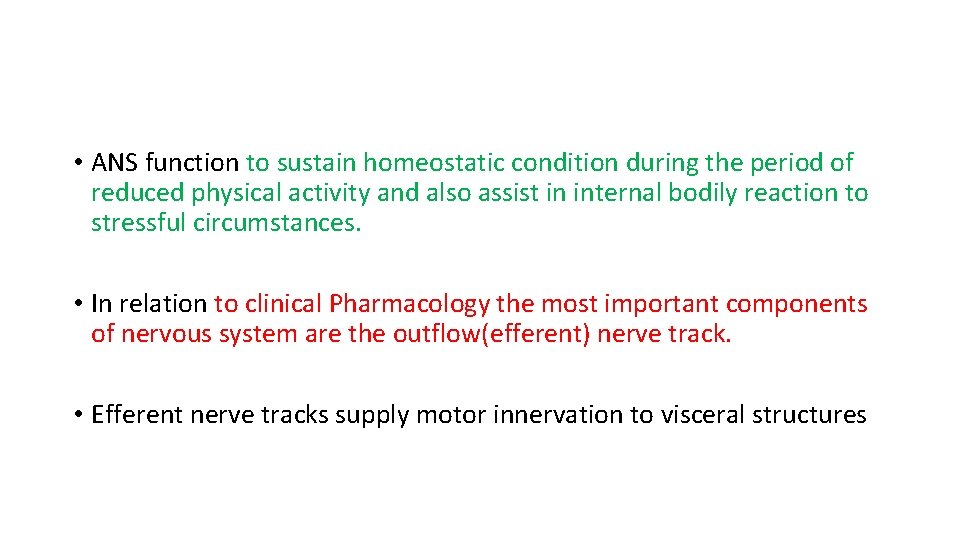 • ANS function to sustain homeostatic condition during the period of reduced physical activity and also assist in internal bodily reaction to stressful circumstances.

• In relation to clinical Pharmacology the most important components of nervous system are the outflow(efferent) nerve track.

• Efferent nerve tracks supply motor innervation to visceral structures